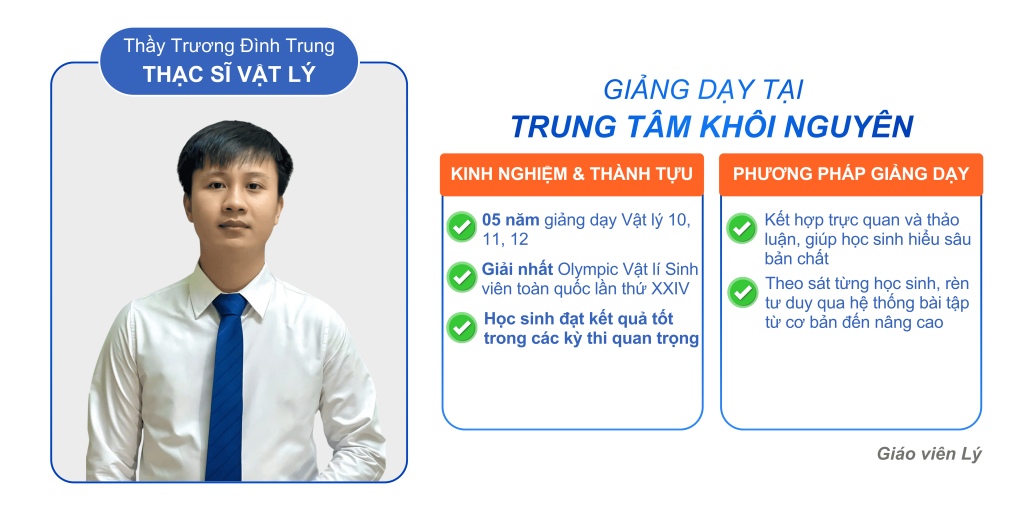 Thầy Trương Đình Trung
THẠC SĨ VẬT LÝ

GIẢNG DẠY TẠI
TRUNG TÂM KHÔI NGUYÊN

KINH NGHIỆM & THÀNH TỰU

05 năm giảng dạy Vật lý 10, 11, 12

Giải nhất Olympic Vật lí Sinh viên toàn quốc lần thứ XXIV

Học sinh đạt kết quả tốt trong các kỳ thi quan trọng

PHƯƠNG PHÁP GIẢNG DẠY

Kết hợp trực quan và thảo luận, giúp học sinh hiểu sâu bản chất

Theo sát từng học sinh, rèn tư duy qua hệ thống bài tập từ cơ bản đến nâng cao

Giáo viên Lý